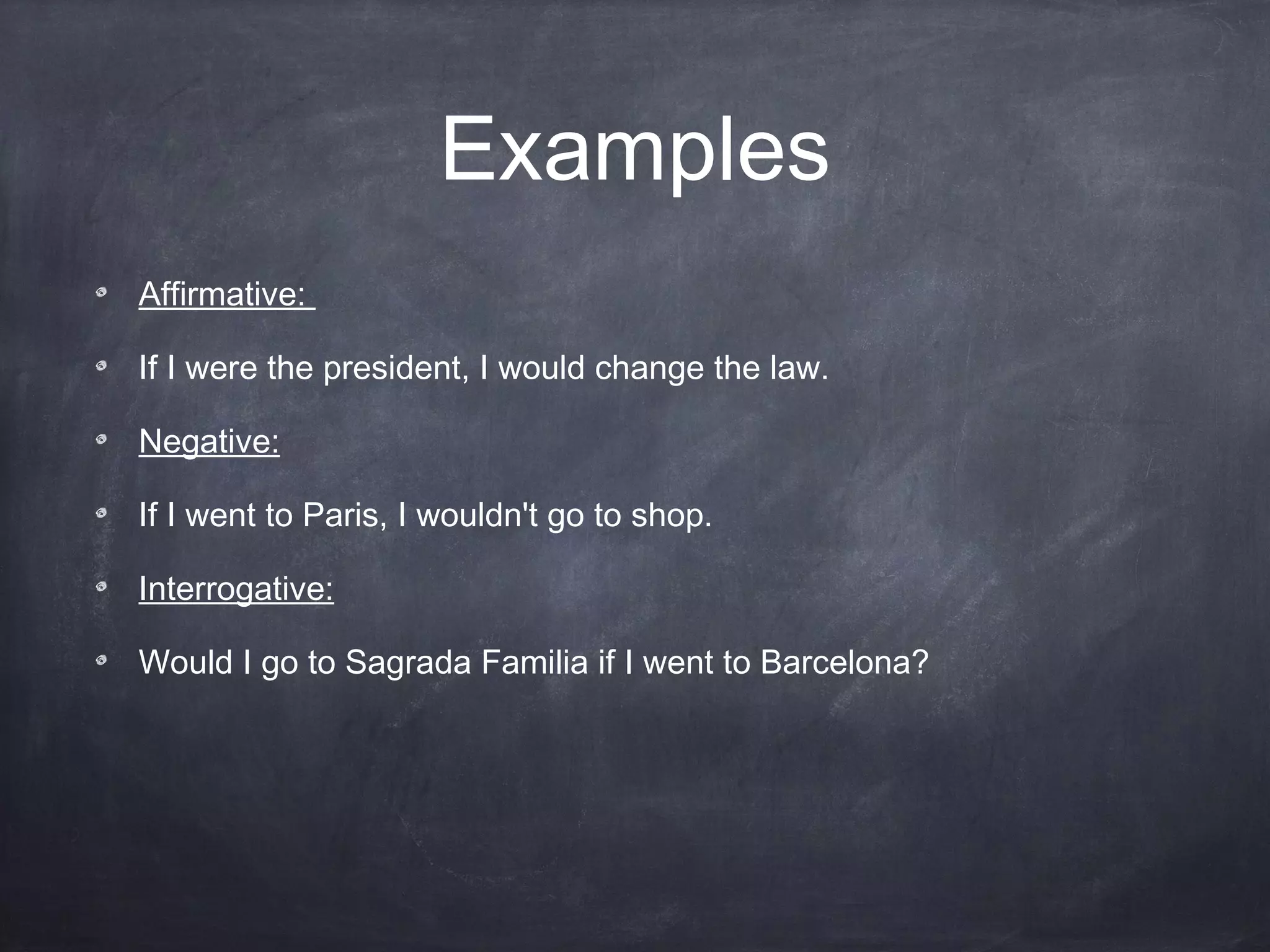 Examples

Affirmative:

If I were the president, I would change the law.

Negative:

If I went to Paris, I wouldn't go to shop.

Interrogative:

Would I go to Sagrada Familia if I went to Barcelona?